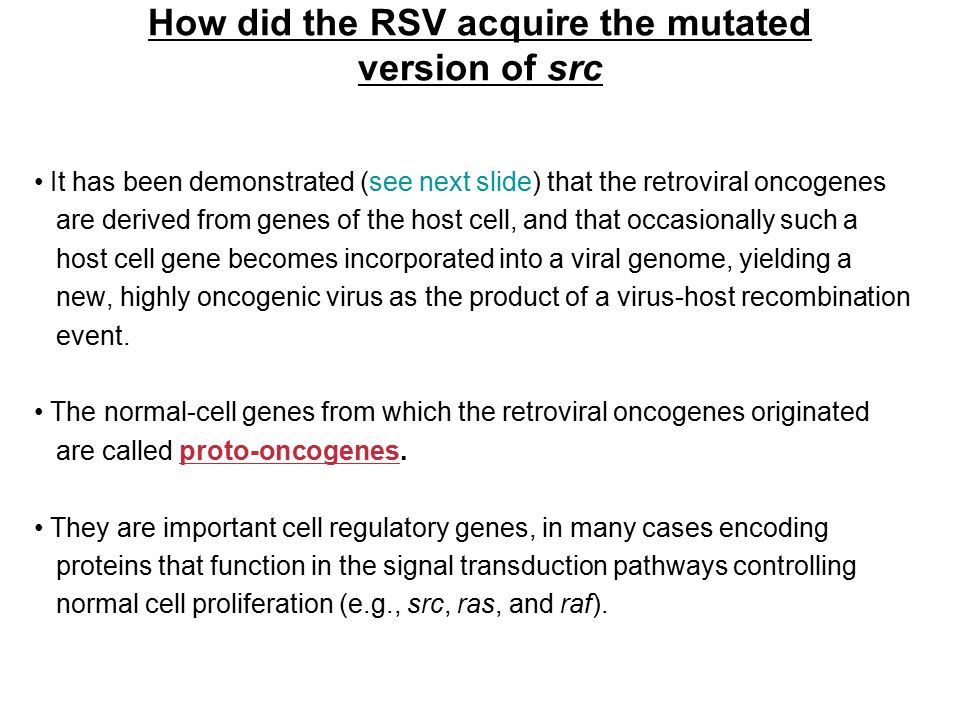 How did the RSV acquire the mutated version of src

• It has been demonstrated (see next slide) that the retroviral oncogenes are derived from genes of the host cell, and that occasionally such a host cell gene becomes incorporated into a viral genome, yielding a new, highly oncogenic virus as the product of a virus-host recombination event.

• The normal-cell genes from which the retroviral oncogenes originated are called proto-oncogenes.

• They are important cell regulatory genes, in many cases encoding proteins that function in the signal transduction pathways controlling normal cell proliferation (e.g., src, ras, and raf).